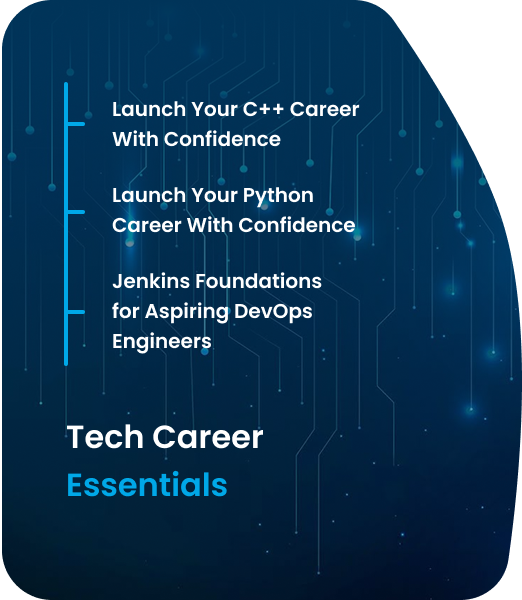 Launch Your C++ Career With Confidence

Launch Your Python Career With Confidence

Jenkins Foundations for Aspiring DevOps Engineers

Tech Career
Essentials